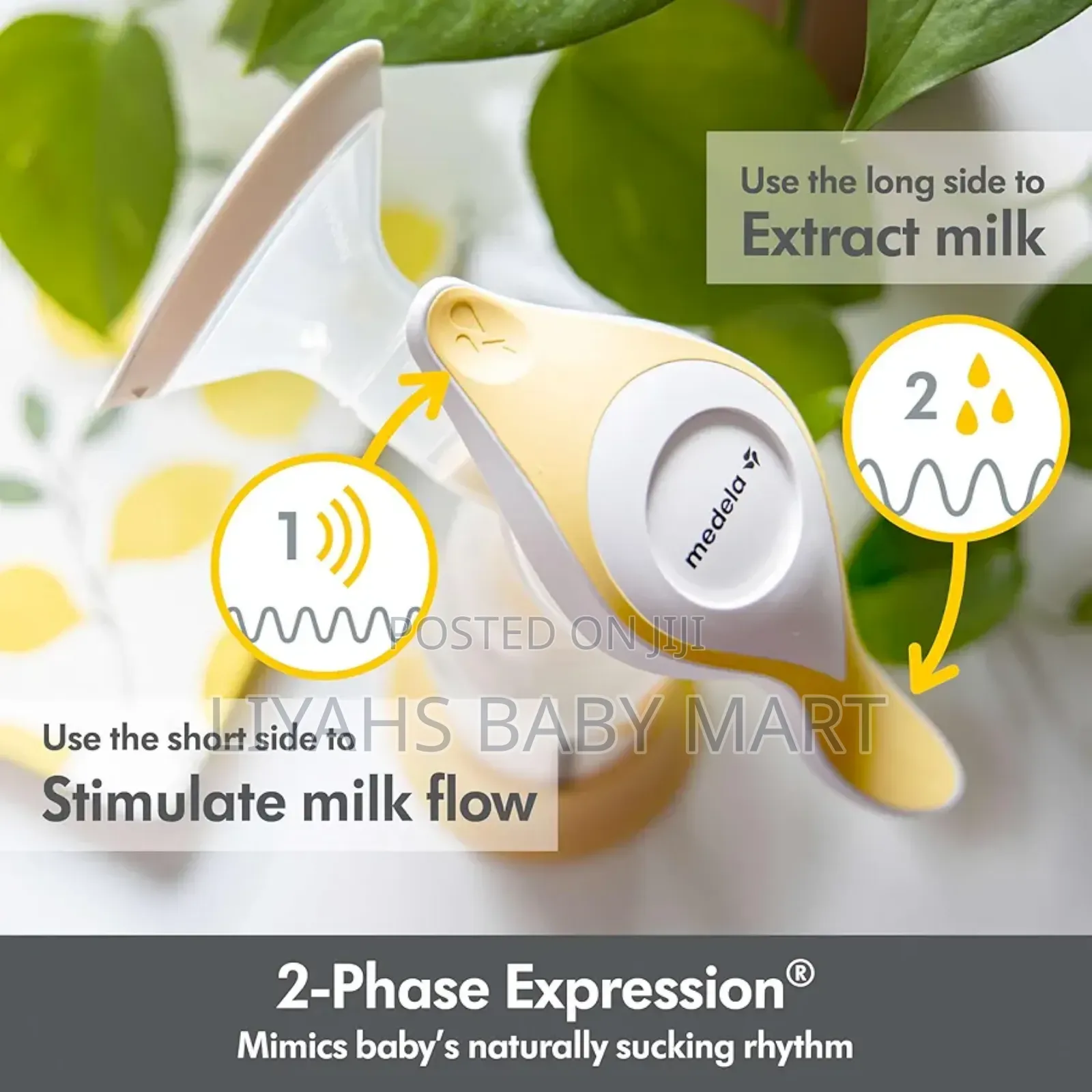 Use the long side to
Extract milk

2

1

medela

POSTED ON JIJI

LIYAHS BABY MART

Use the short side to
Stimulate milk flow

2-Phase Expression®
Mimics baby's naturally sucking rhythm